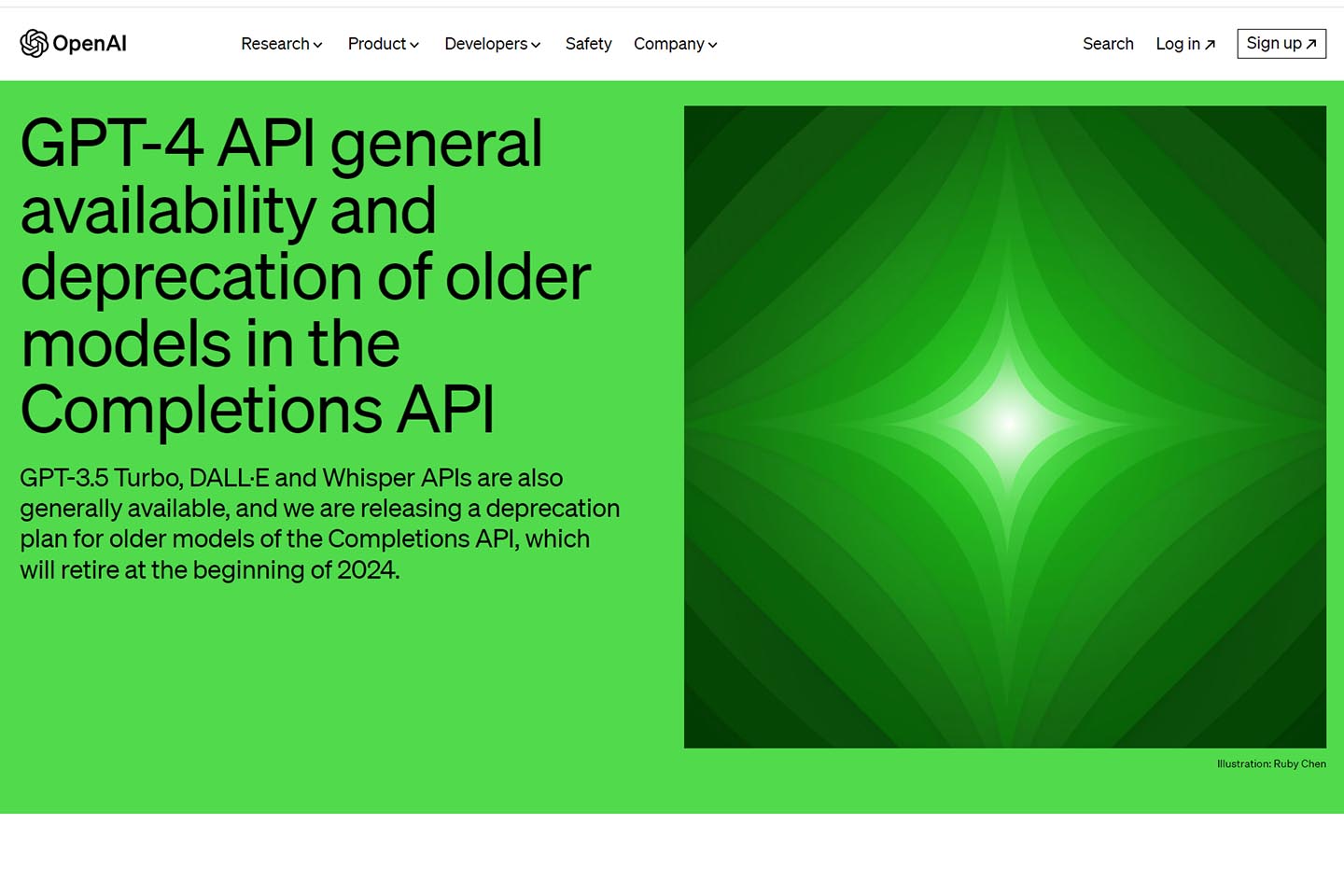 OpenAI Research Product Developers Safety Company Search Log in ↗ Sign up ↗

GPT-4 API general availability and deprecation of older models in the Completions API

GPT-3.5 Turbo, DALL·E and Whisper APIs are also generally available, and we are releasing a deprecation plan for older models of the Completions API, which will retire at the beginning of 2024.

Illustration: Ruby Chen